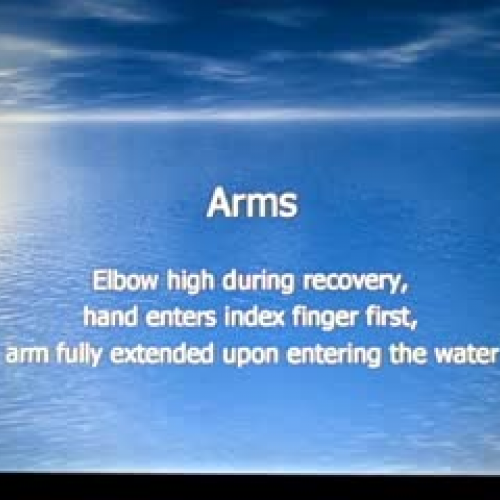 Arms

Elbow high during recovery, hand enters index finger first, arm fully extended upon entering the water